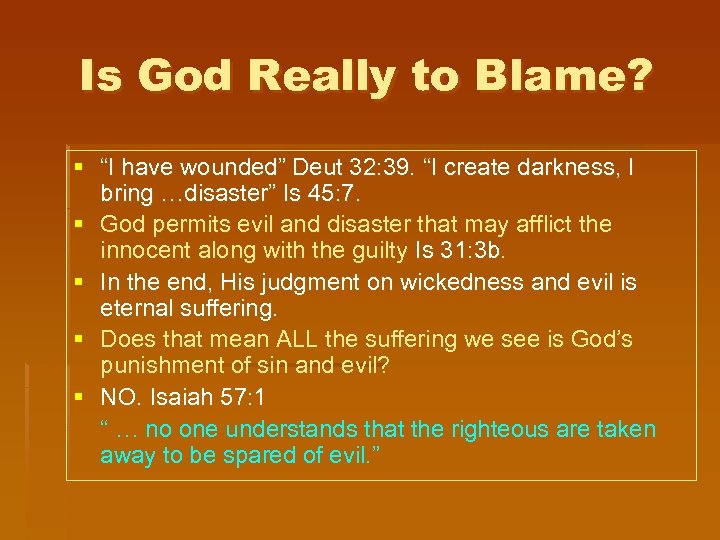 Is God Really to Blame?

▪ “I have wounded” Deut 32:39. “I create darkness, I bring …disaster” Is 45:7.
▪ God permits evil and disaster that may afflict the innocent along with the guilty Is 31:3b.
▪ In the end, His judgment on wickedness and evil is eternal suffering.
▪ Does that mean ALL the suffering we see is God’s punishment of sin and evil?
▪ NO. Isaiah 57:1
“ … no one understands that the righteous are taken away to be spared of evil.”